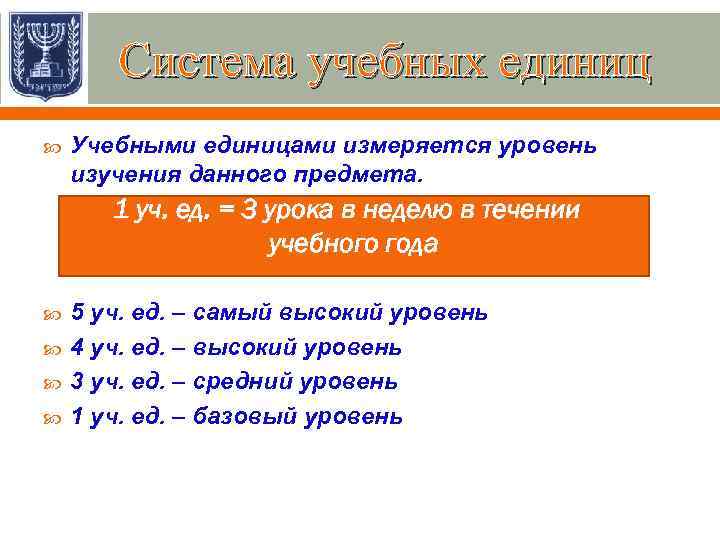 Система учебных единиц

Учебными единицами измеряется уровень изучения данного предмета.

1 уч. ед. = 3 урока в неделю в течении учебного года

5 уч. ед. – самый высокий уровень
4 уч. ед. – высокий уровень
3 уч. ед. – средний уровень
1 уч. ед. – базовый уровень